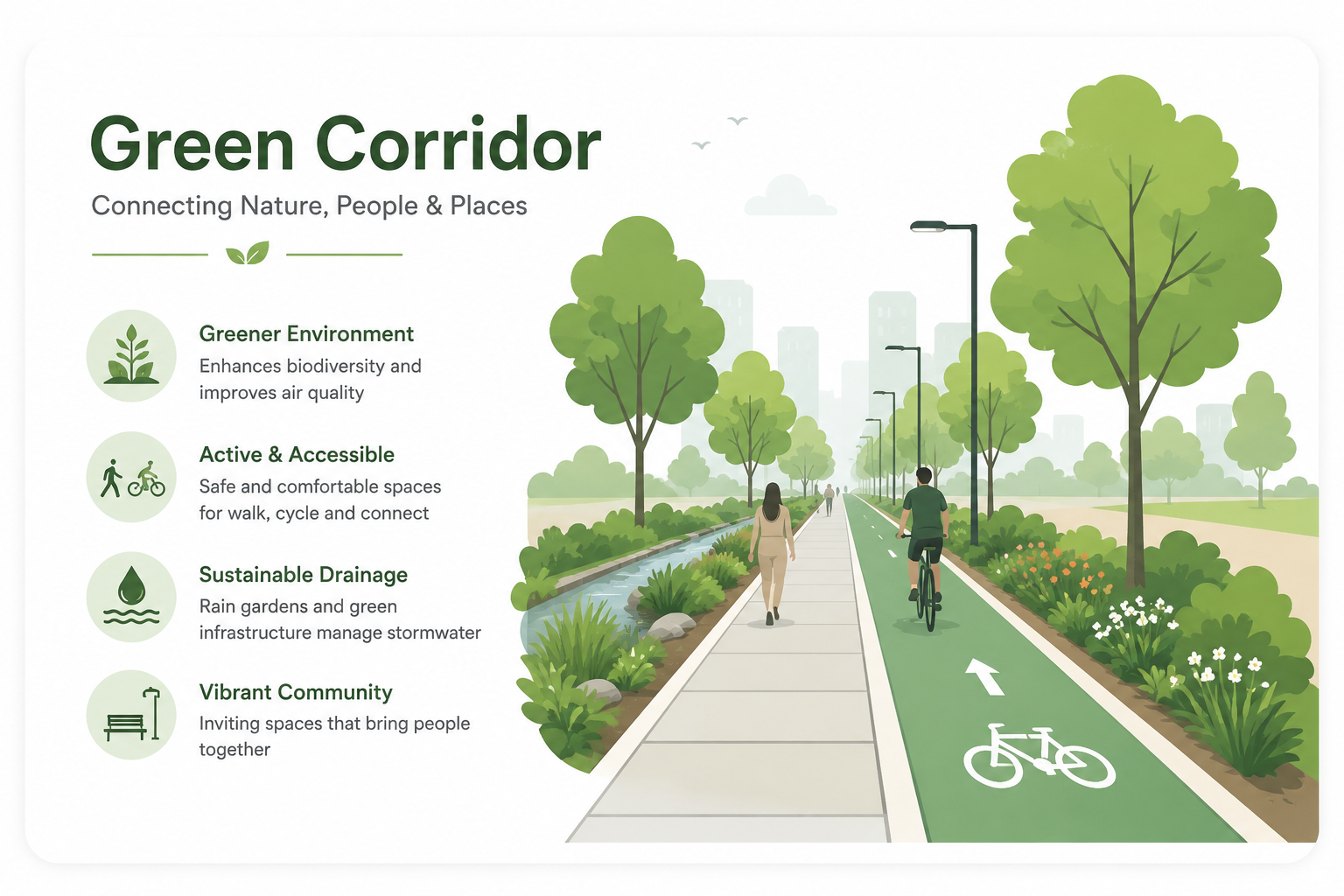 Green Corridor

Connecting Nature, People & Places

Greener Environment

Enhances biodiversity and improves air quality

Active & Accessible

Safe and comfortable spaces for walk, cycle and connect

Sustainable Drainage

Rain gardens and green infrastructure manage stormwater

Vibrant Community

Inviting spaces that bring people together